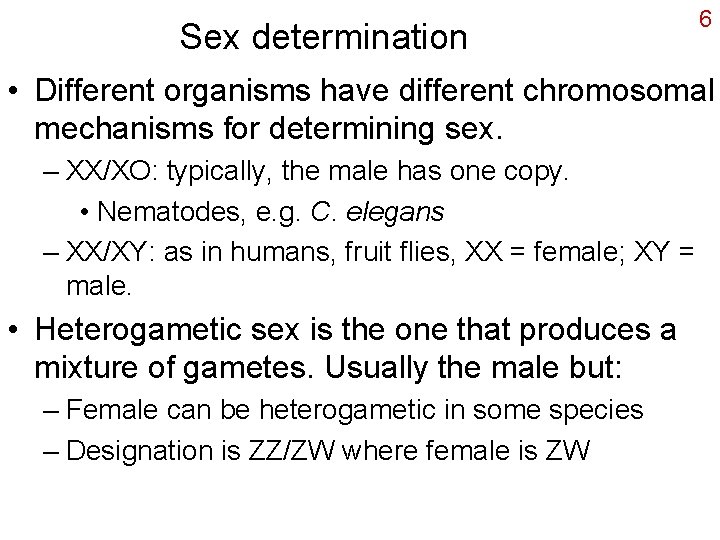 Sex determination

6

• Different organisms have different chromosomal mechanisms for determining sex.

– XX/XO: typically, the male has one copy.

• Nematodes, e.g. C. elegans

– XX/XY: as in humans, fruit flies, XX = female; XY = male.

• Heterogametic sex is the one that produces a mixture of gametes. Usually the male but:

– Female can be heterogametic in some species

– Designation is ZZ/ZW where female is ZW